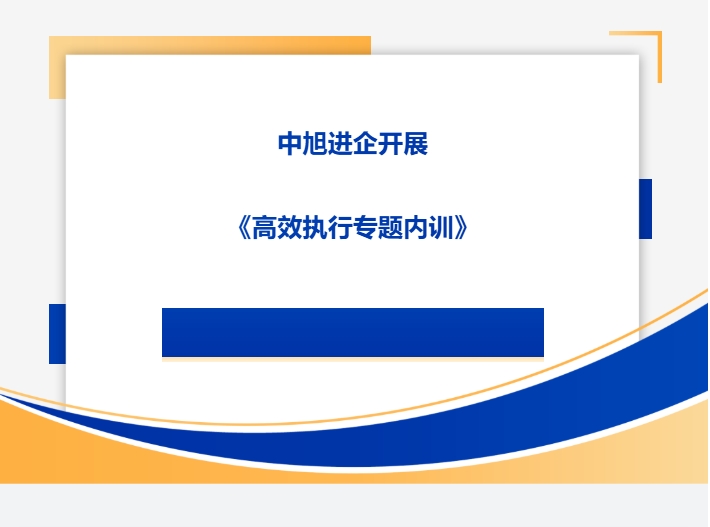 中旭进企开展

《高效执行专题内训》